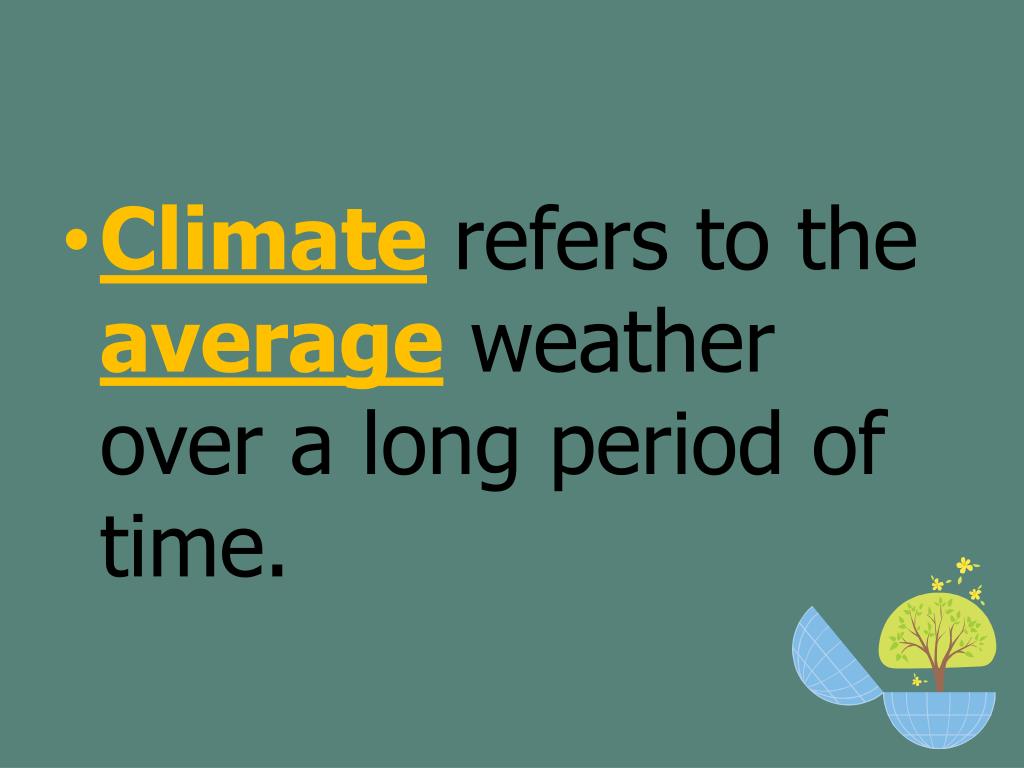 • Climate refers to the average weather over a long period of time.